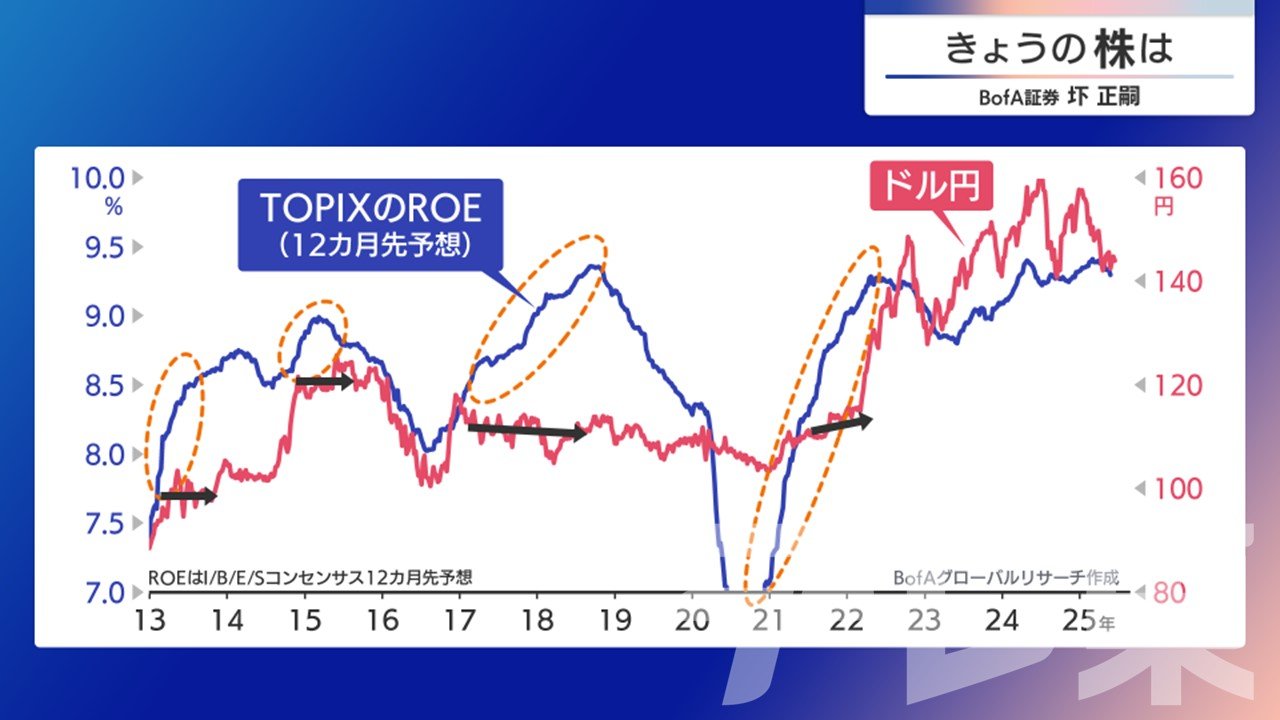 きょうの株は
BofA証券 圷 正嗣

10.0 %
9.5
9.0
8.5
8.0
7.5
7.0

TOPIXのROE
（12カ月先予想）

ドル円

160 円
140
120
100
80

ROEはI/B/E/Sコンセンサス12カ月先予想
BofAグローバルリサーチ作成

13 14 15 16 17 18 19 20 21 22 23 24 25年